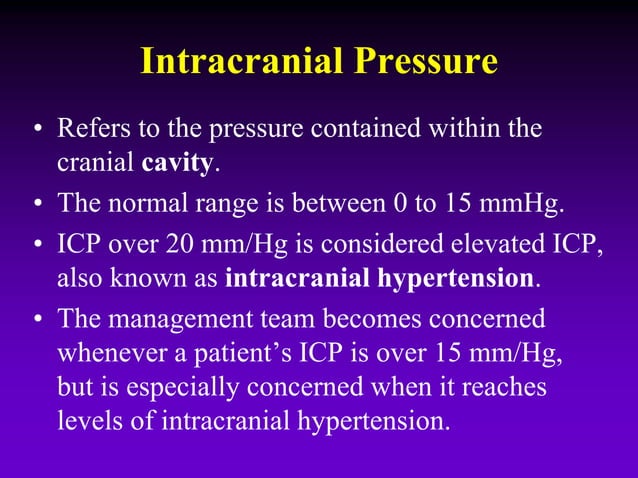 Intracranial Pressure

• Refers to the pressure contained within the cranial cavity.

• The normal range is between 0 to 15 mmHg.

• ICP over 20 mm/Hg is considered elevated ICP, also known as intracranial hypertension.

• The management team becomes concerned whenever a patient's ICP is over 15 mm/Hg, but is especially concerned when it reaches levels of intracranial hypertension.